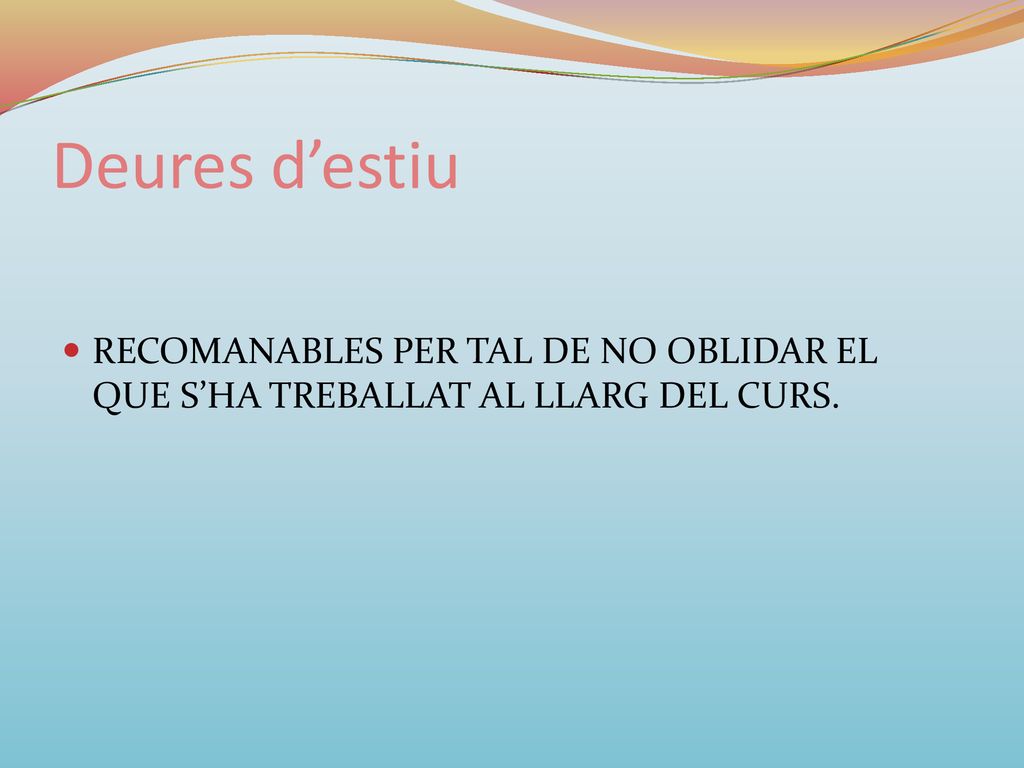 Deures d’estiu

RECOMANABLES PER TAL DE NO OBLIDAR EL QUE S’HA TREBALLAT AL LLARG DEL CURS.